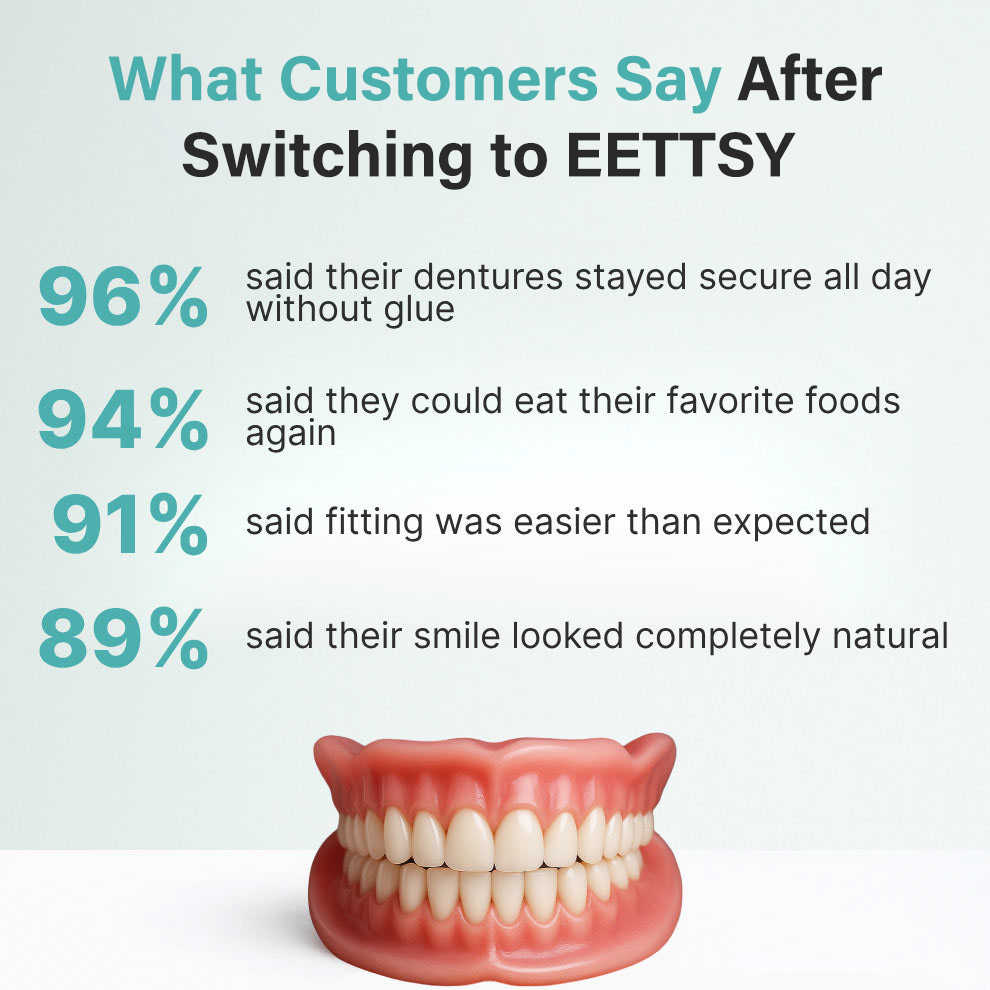 What Customers Say After Switching to EETTSY

96% said their dentures stayed secure all day without glue

94% said they could eat their favorite foods again

91% said fitting was easier than expected

89% said their smile looked completely natural